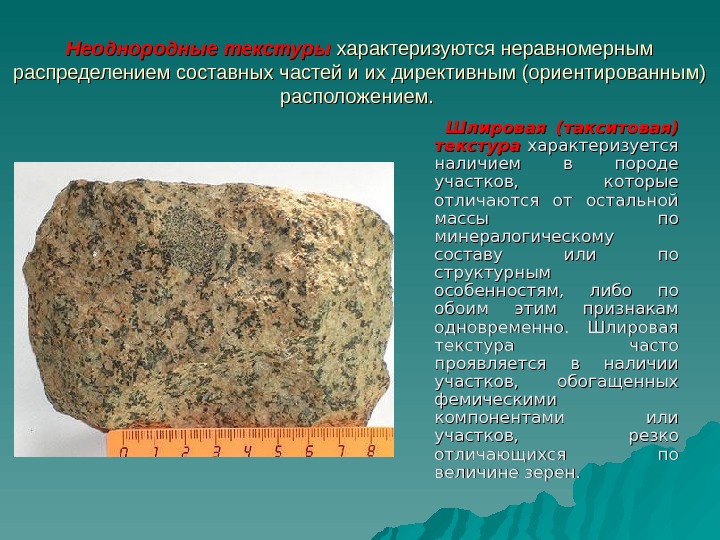 Неоднородные текстуры характеризуются неравномерным распределением составных частей и их директивным (ориентированным) расположением.

Шлировая (такситовая) текстура характеризуется наличием в породе участков, которые отличаются от остальной массы по минералогическому составу или по структурным особенностям, либо по обоим этим признакам одновременно. Шлировая текстура часто проявляется в наличии участков, обогащенных фемическими компонентами или участков, резко отличающихся по величине зерен.

0 1 2 3 4 5 6 7 8